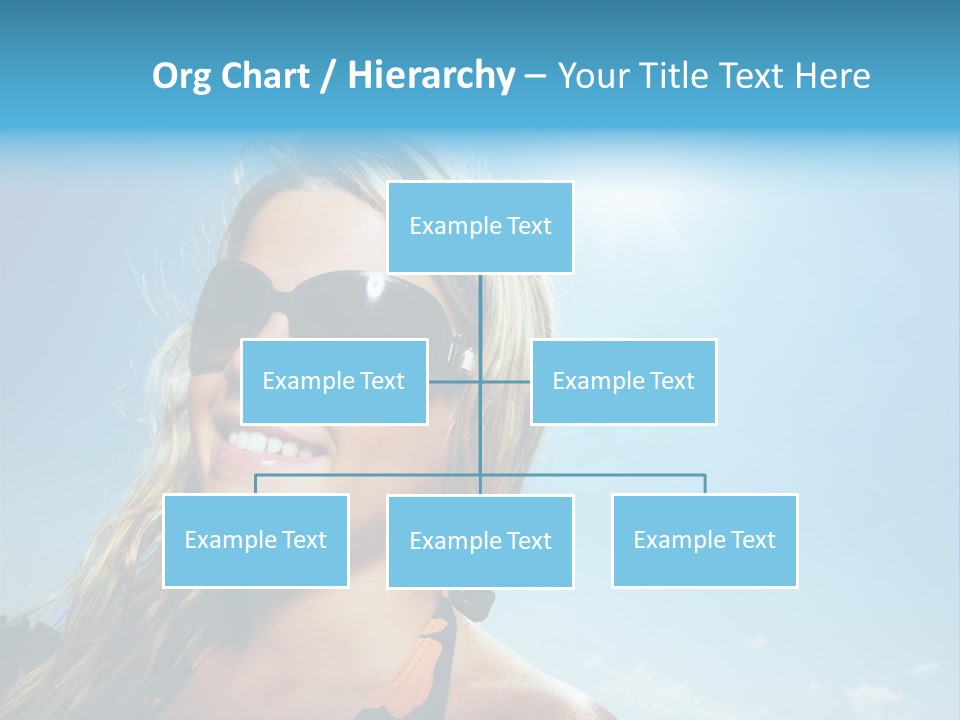 Org Chart / Hierarchy – Your Title Text Here

Example Text

Example Text

Example Text

Example Text

Example Text

Example Text